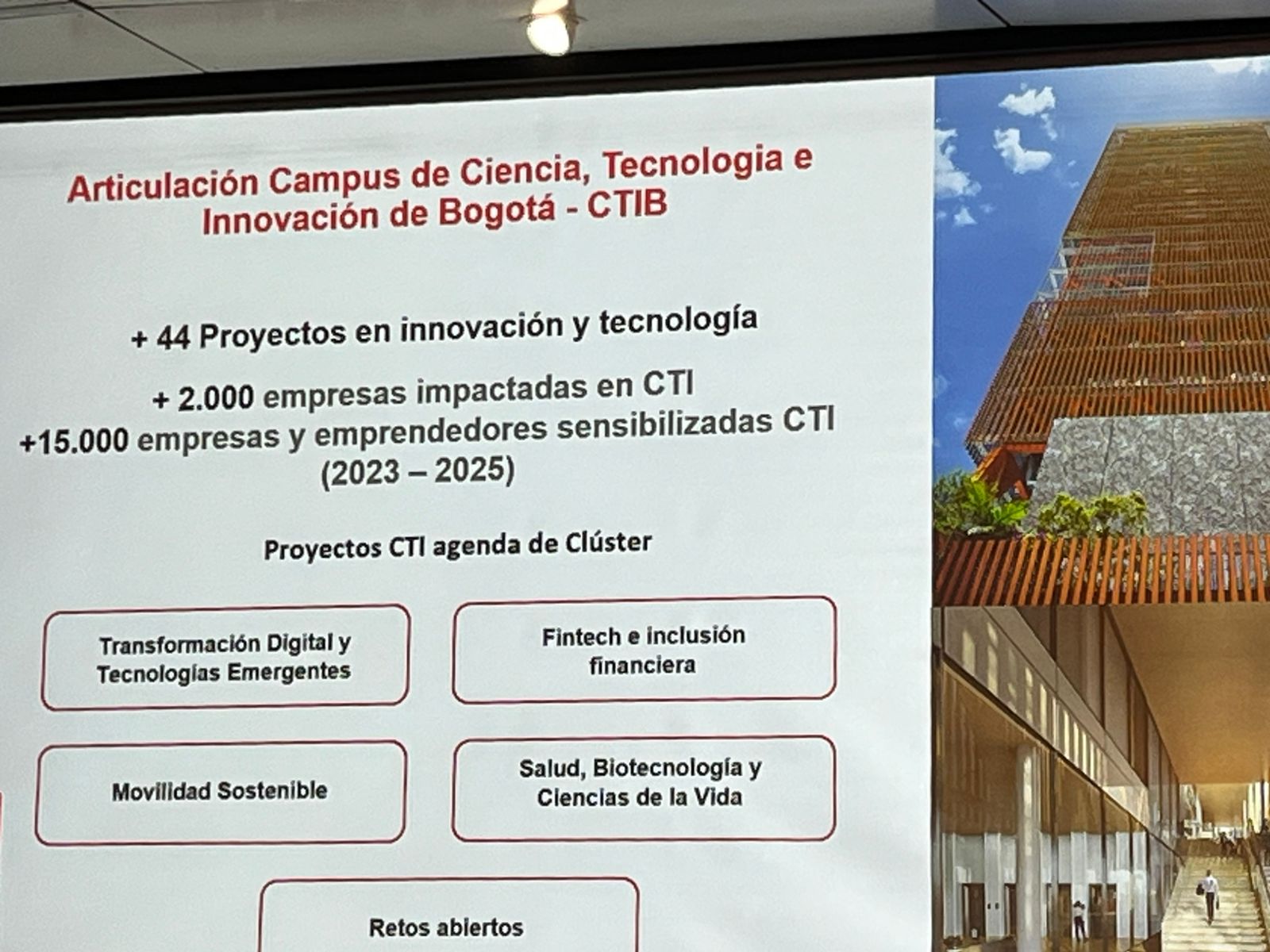 Articulación Campus de Ciencia, Tecnologia e Innovación de Bogotá - CTIB

+ 44 Proyectos en innovación y tecnología

+ 2.000 empresas impactadas en CTI
+15.000 empresas y emprendedores sensibilizadas CTI (2023 – 2025)

Proyectos CTI agenda de Clúster

Transformación Digital y Tecnologías Emergentes

Fintech e inclusión financiera

Movilidad Sostenible

Salud, Biotecnología y Ciencias de la Vida

Retos abiertos